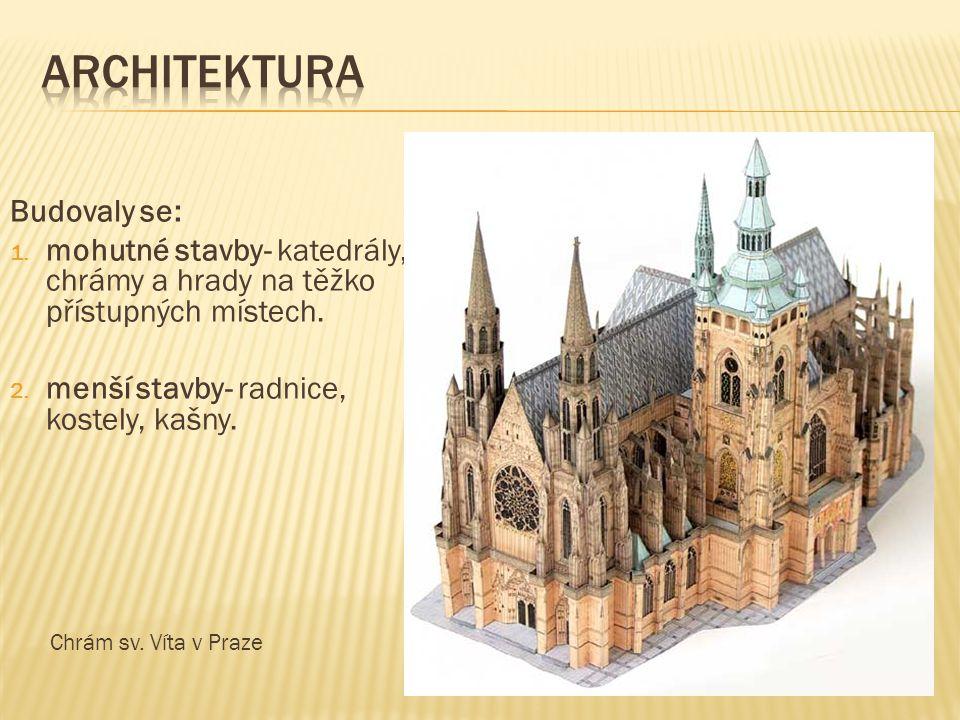 ARCHITEKTURA

Budovaly se:

1. mohutné stavby- katedrály, chrámy a hrady na těžko přístupných místech.

2. menší stavby- radnice, kostely, kašny.

Chrám sv. Víta v Praze